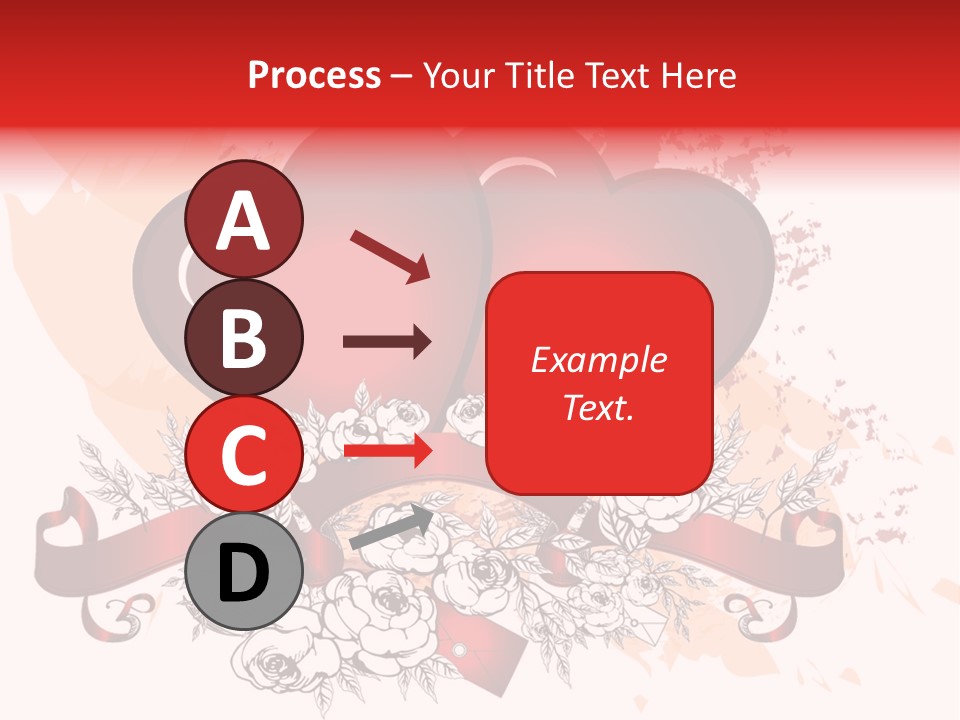 Process – Your Title Text Here

A

B

C

D

Example Text.